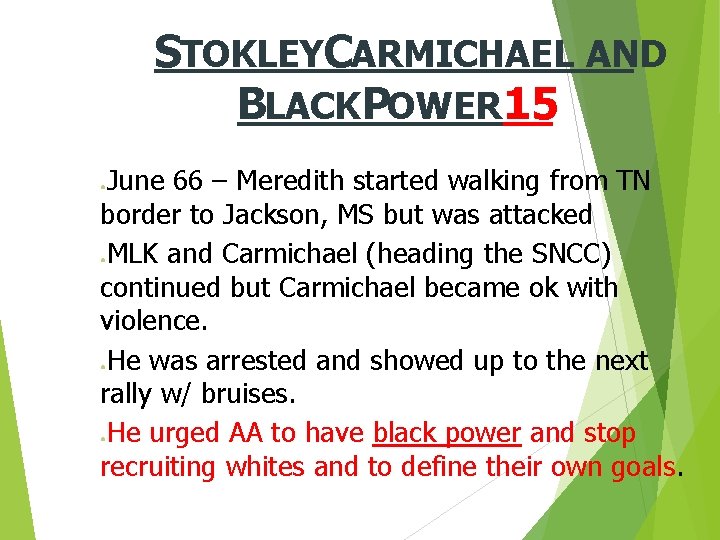 STOKLEYCARMICHAEL AND BLACKPOWER15

June 66 – Meredith started walking from TN border to Jackson, MS but was attacked

MLK and Carmichael (heading the SNCC) continued but Carmichael became ok with violence.

He was arrested and showed up to the next rally w/ bruises.

He urged AA to have black power and stop recruiting whites and to define their own goals.